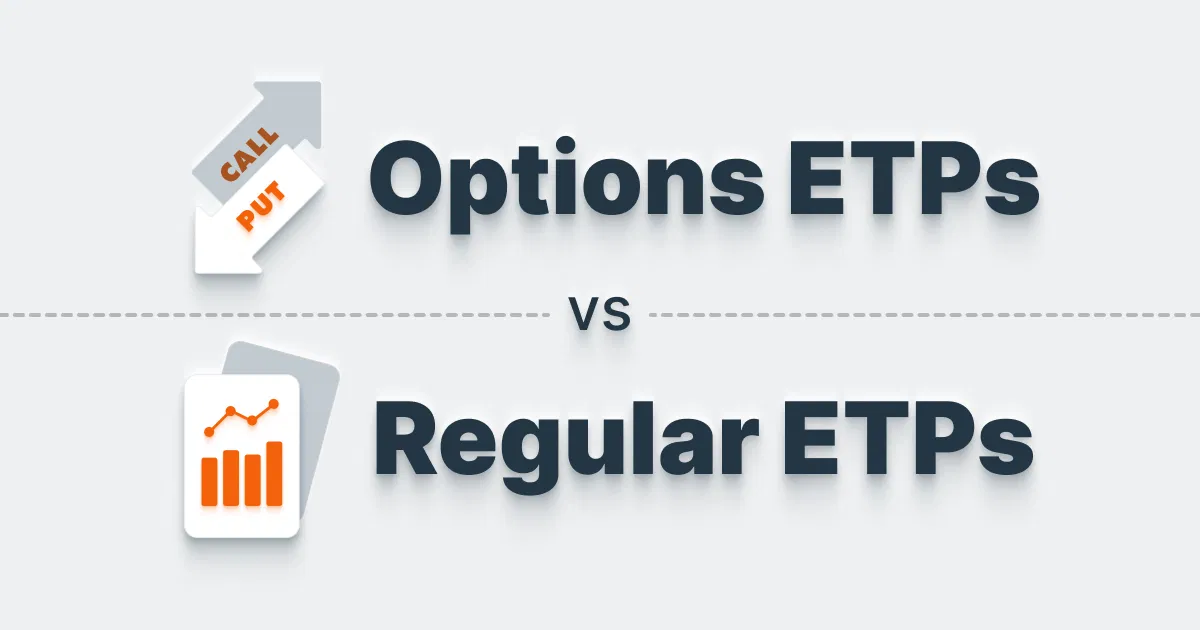 CALL
PUT
Options ETPs

VS

Regular ETPs